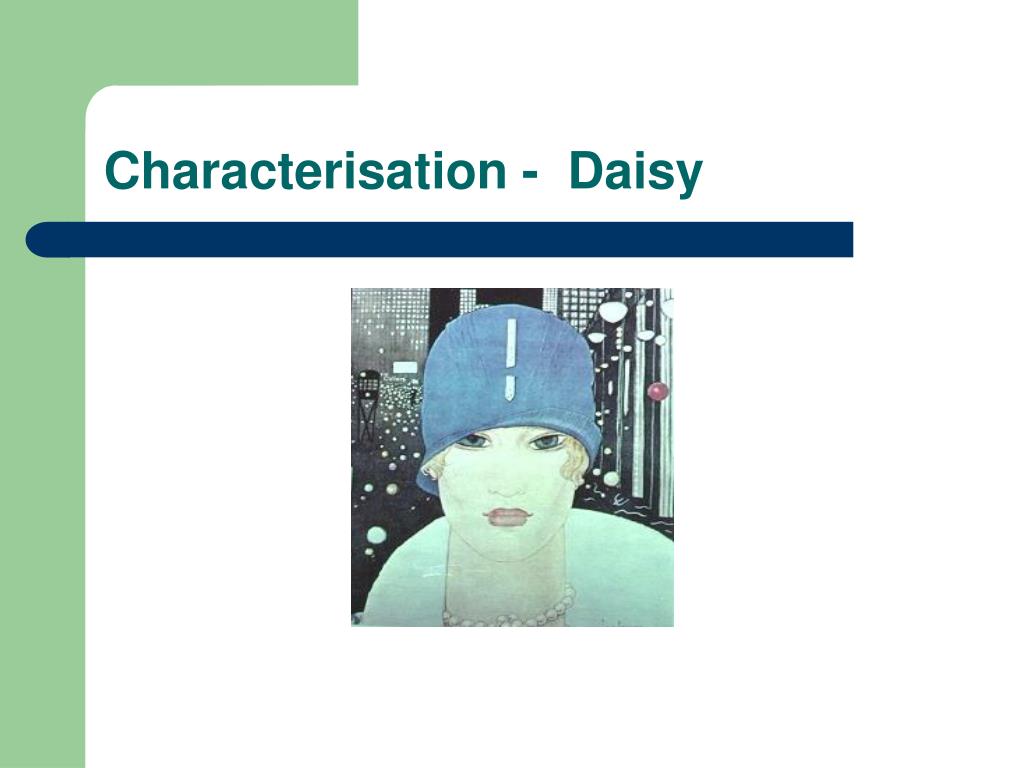 Characterisation - Daisy